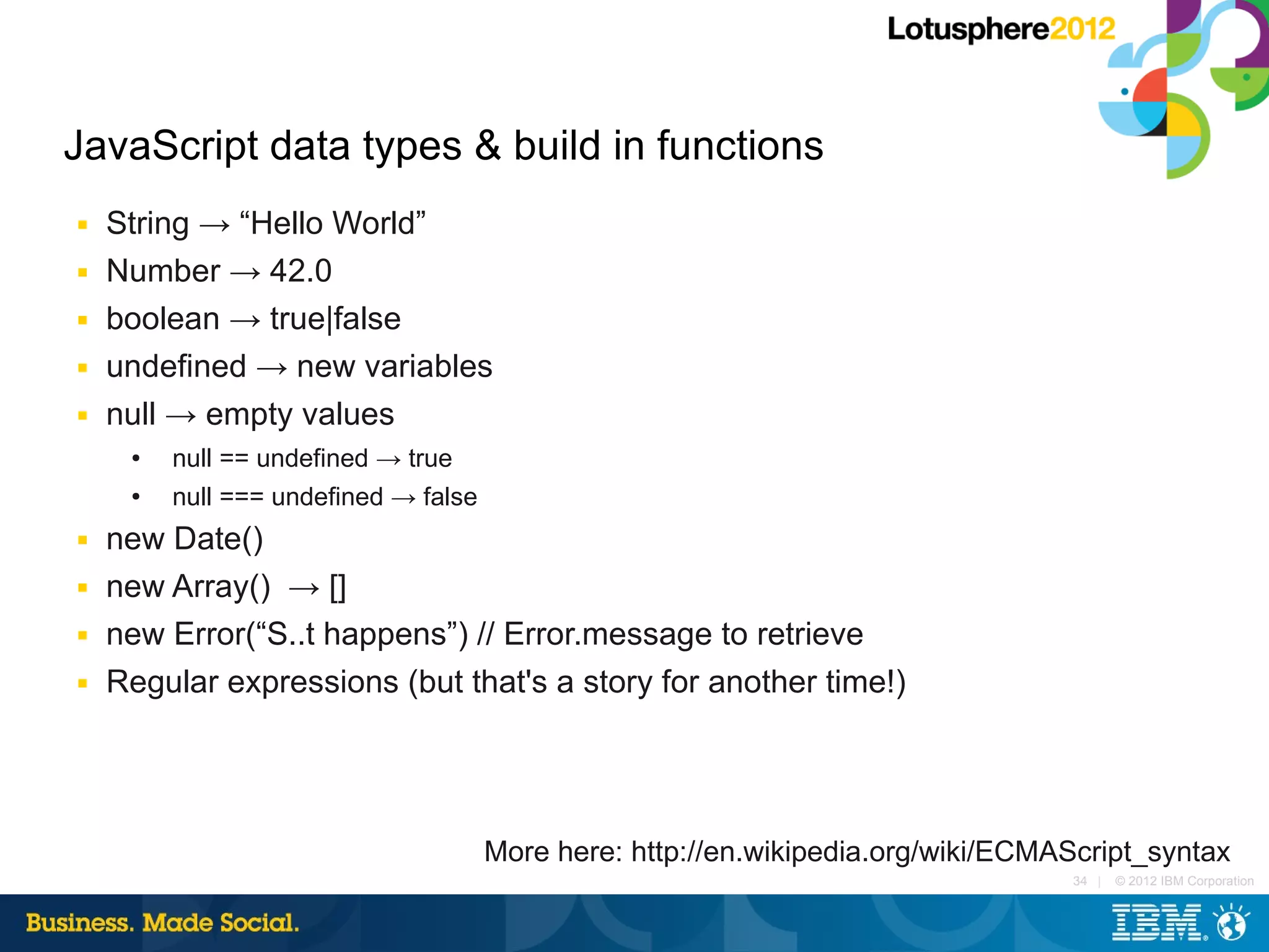 Lotusphere2012

JavaScript data types & build in functions

▪ String → “Hello World”
▪ Number → 42.0
▪ boolean → true|false
▪ undefined → new variables
▪ null → empty values
  • null == undefined → true
  • null === undefined → false
▪ new Date()
▪ new Array() → []
▪ new Error(“S..t happens”) // Error.message to retrieve
▪ Regular expressions (but that's a story for another time!)

More here: http://en.wikipedia.org/wiki/ECMAScript_syntax

34 | © 2012 IBM Corporation

Business. Made Social.

IBM